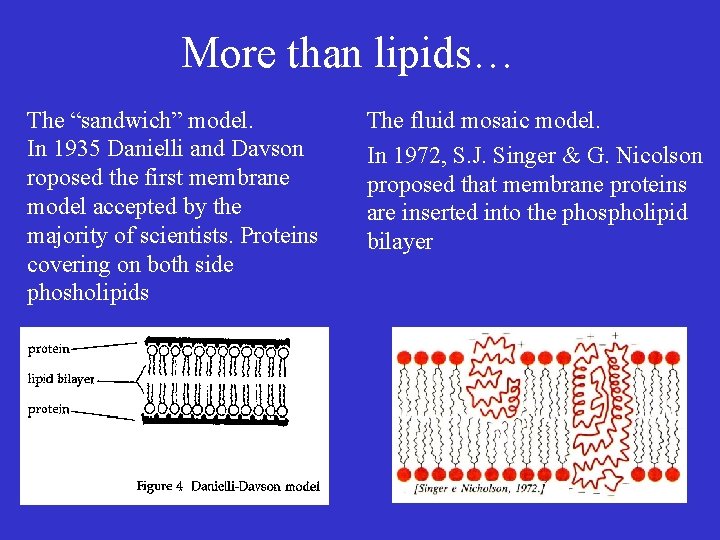 More than lipids…

The “sandwich” model.
In 1935 Danielli and Davson roposed the first membrane model accepted by the majority of scientists. Proteins covering on both side phosholipids

protein
lipid bilayer
protein
Figure 4 Danielli-Davson model

The fluid mosaic model.
In 1972, S.J. Singer & G. Nicolson proposed that membrane proteins are inserted into the phospholipid bilayer

[Singer e Nicholson, 1972.]